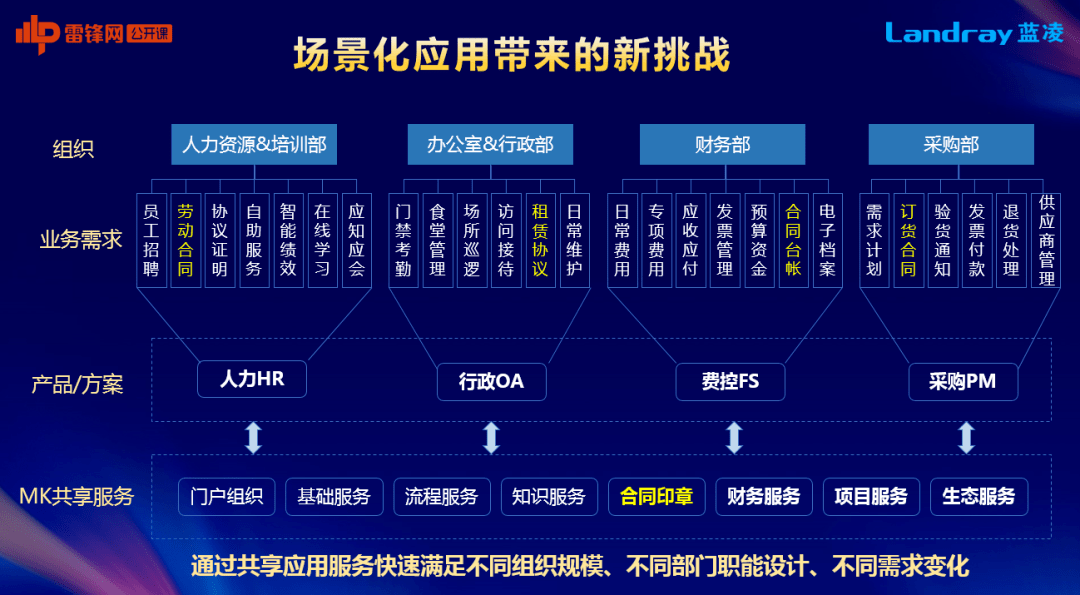 雷锋网 公开课

Landray 蓝凌

场景化应用带来的新挑战

组织

人力资源&培训部

办公室&行政部

财务部

采购部

业务需求

员工招聘

劳动合同

协议证明

自助服务

智能绩效

在线学习

应知应会

门禁考勤

食堂管理

场所巡逻

访问接待

租赁协议

日常维护

日常费用

专项费用

应收应付

发票管理

预算资金

合同台帐

电子档案

需求计划

订货合同

验货通知

发票付款

退货处理

供应商管理

产品/方案

人力HR

行政OA

费控FS

采购PM

MK共享服务

门户组织

基础服务

流程服务

知识服务

合同印章

财务服务

项目服务

生态服务

通过共享应用服务快速满足不同组织规模、不同部门职能设计、不同需求变化